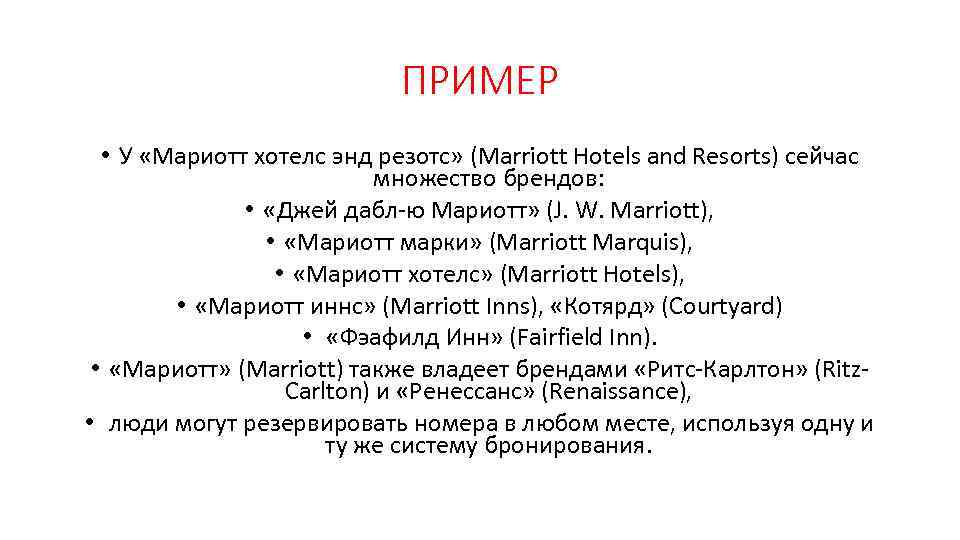 ПРИМЕР

• У «Мариотт хотелс энд резотс» (Marriott Hotels and Resorts) сейчас множество брендов:

• «Джей дабл-ю Мариотт» (J. W. Marriott),

• «Мариотт марки» (Marriott Marquis),

• «Мариотт хотелс» (Marriott Hotels),

• «Мариотт иннс» (Marriott Inns), «Котярд» (Courtyard)

• «Фэафилд Инн» (Fairfield Inn).

• «Мариотт» (Marriott) также владеет брендами «Ритс-Карлтон» (Ritz-Carlton) и «Ренессанс» (Renaissance),

• люди могут резервировать номера в любом месте, используя одну и ту же систему бронирования.